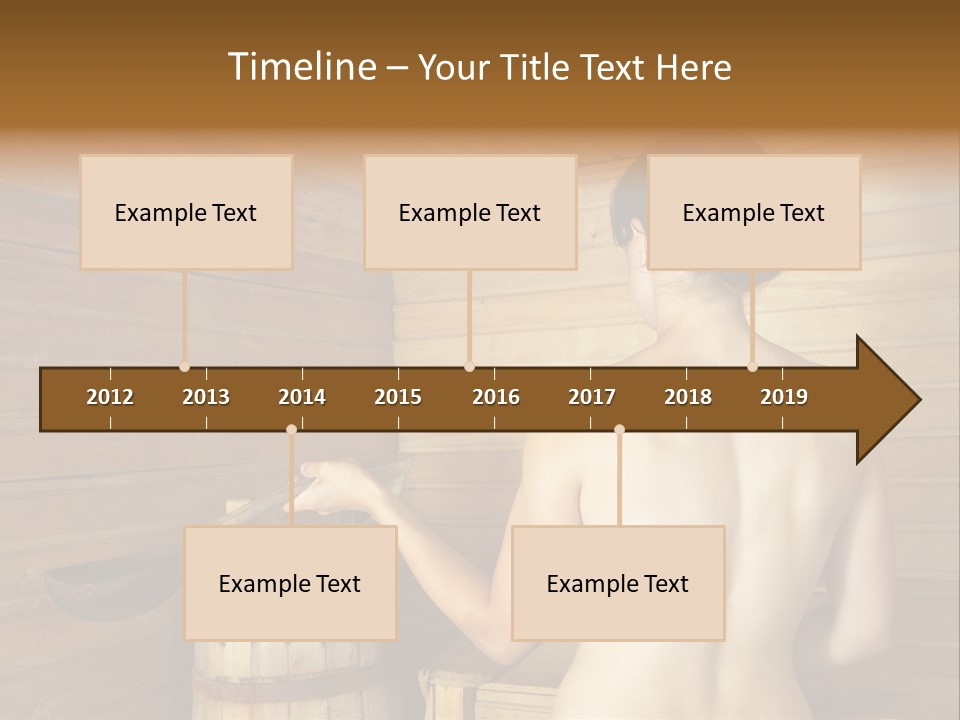 Timeline – Your Title Text Here

Example Text

Example Text

Example Text

2012 2013 2014 2015 2016 2017 2018 2019

Example Text

Example Text